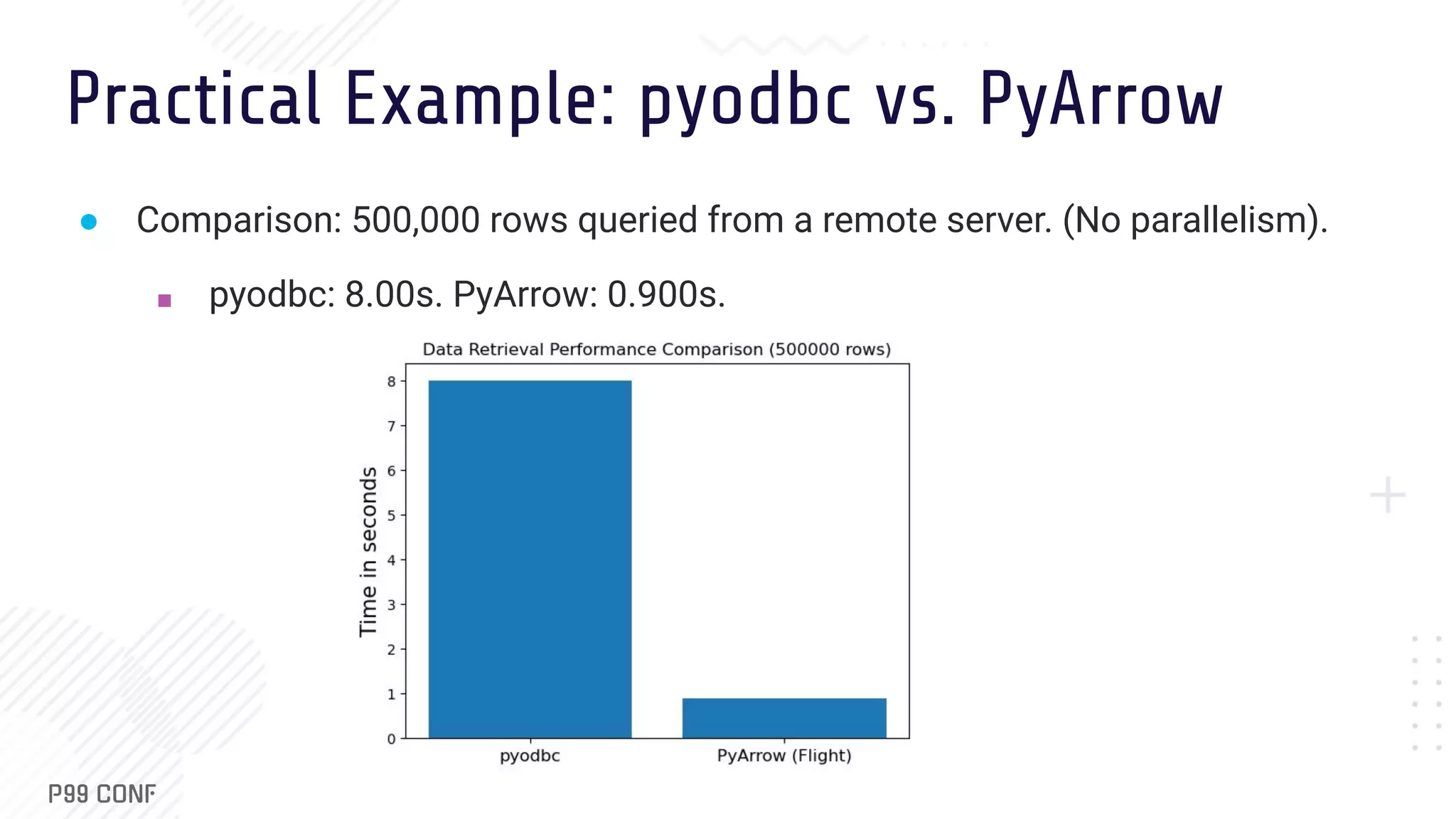 Practical Example: pyodbc vs. PyArrow

Comparison: 500,000 rows queried from a remote server. (No parallelism).

pyodbc: 8.00s. PyArrow: 0.900s.

Data Retrieval Performance Comparison (500000 rows)

Time in seconds

8
7
6
5
4
3
2
1
0

pyodbc
PyArrow (Flight)

P99 CONF